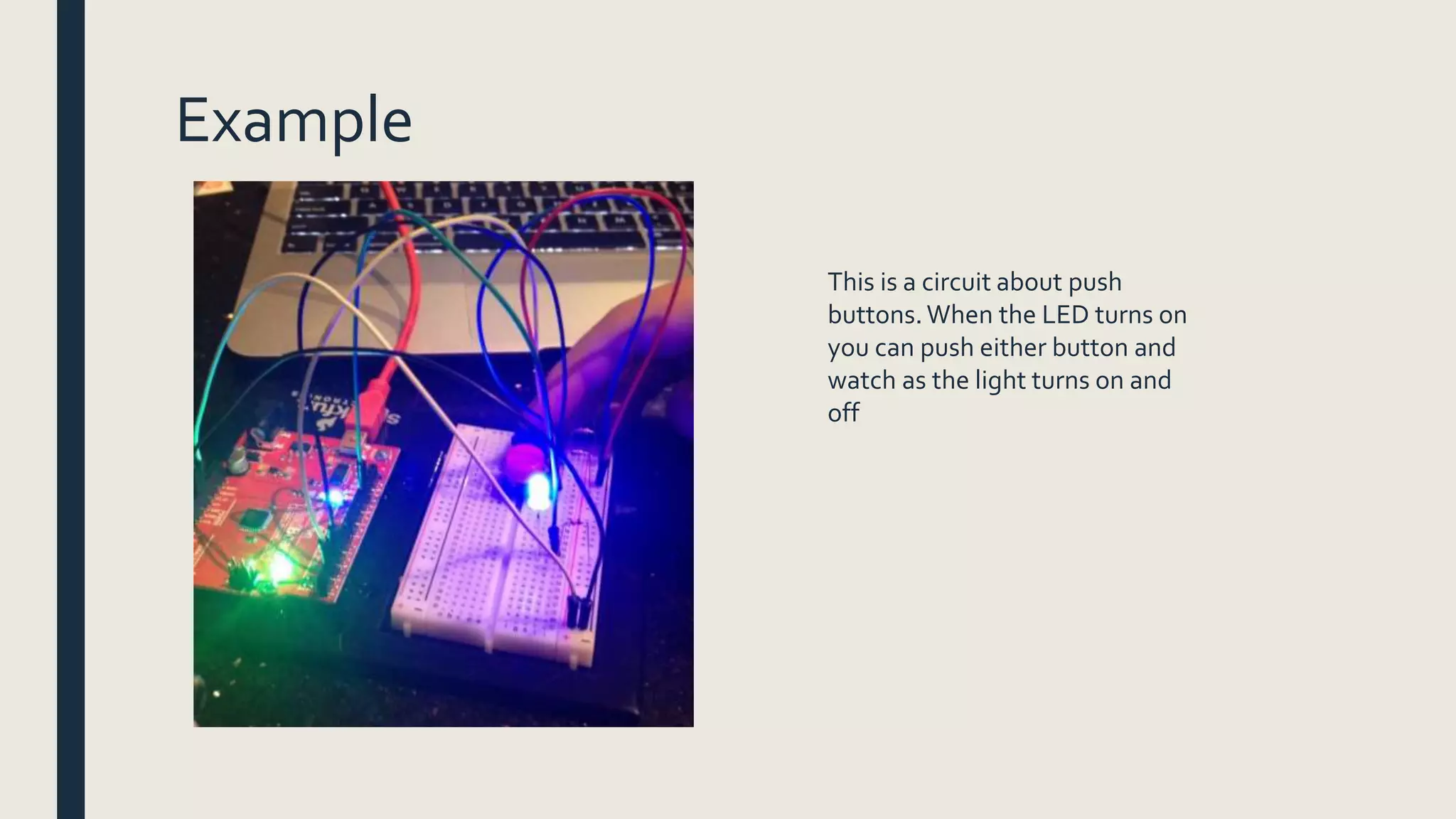 Example

This is a circuit about push buttons. When the LED turns on you can push either button and watch as the light turns on and off